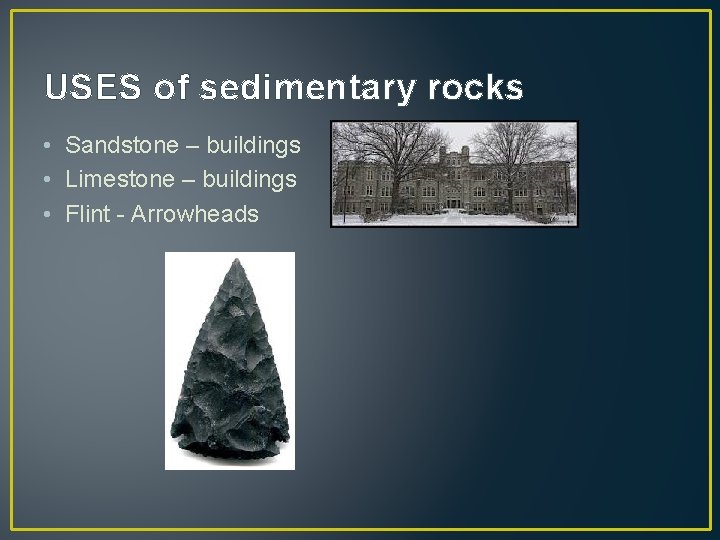 USES of sedimentary rocks

• Sandstone – buildings
• Limestone – buildings
• Flint - Arrowheads